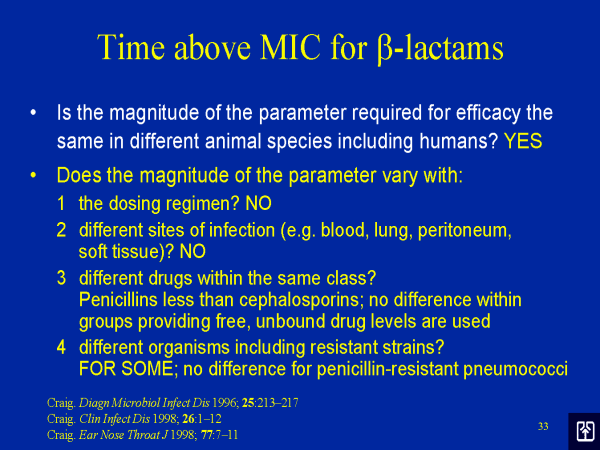 Time above MIC for β-lactams

• Is the magnitude of the parameter required for efficacy the same in different animal species including humans? YES

• Does the magnitude of the parameter vary with:

1 the dosing regimen? NO

2 different sites of infection (e.g. blood, lung, peritoneum, soft tissue)? NO

3 different drugs within the same class? Penicillins less than cephalosporins; no difference within groups providing free, unbound drug levels are used

4 different organisms including resistant strains? FOR SOME; no difference for penicillin-resistant pneumococci

Craig. Diagn Microbiol Infect Dis 1996; 25:213–217
Craig. Clin Infect Dis 1998; 26:1–12
Craig. Ear Nose Throat J 1998; 77:7–11

33